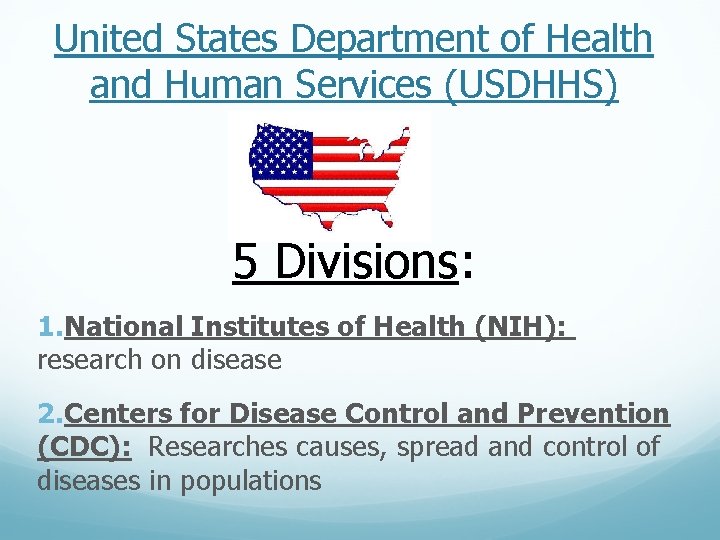 United States Department of Health and Human Services (USDHHS)

5 Divisions:

1.National Institutes of Health (NIH): research on disease

2.Centers for Disease Control and Prevention (CDC): Researches causes, spread and control of diseases in populations